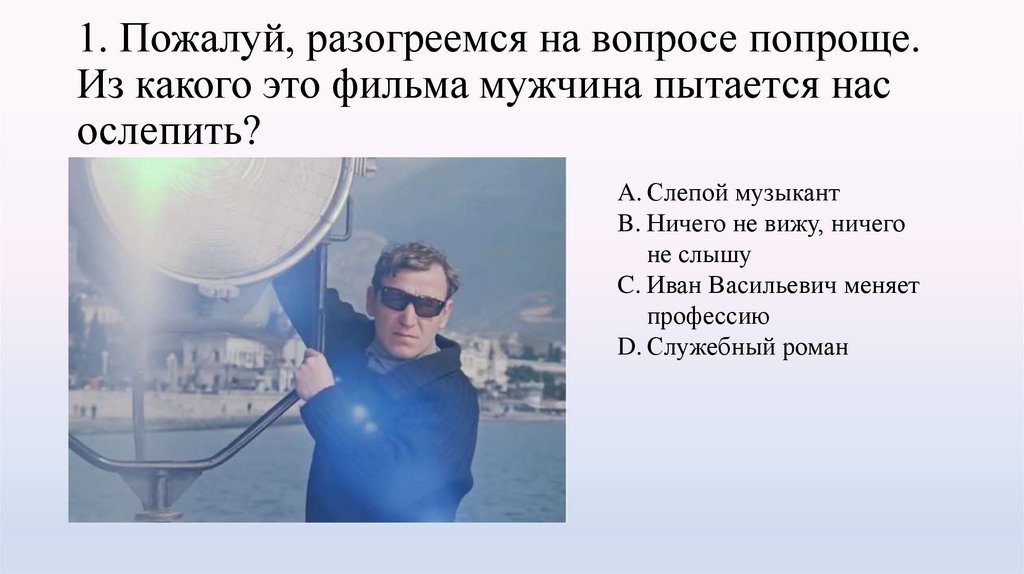 1. Пожалуй, разогреемся на вопросе попроще. Из какого это фильма мужчина пытается нас ослепить?

A. Слепой музыкант
B. Ничего не вижу, ничего не слышу
C. Иван Васильевич меняет профессию
D. Служебный роман